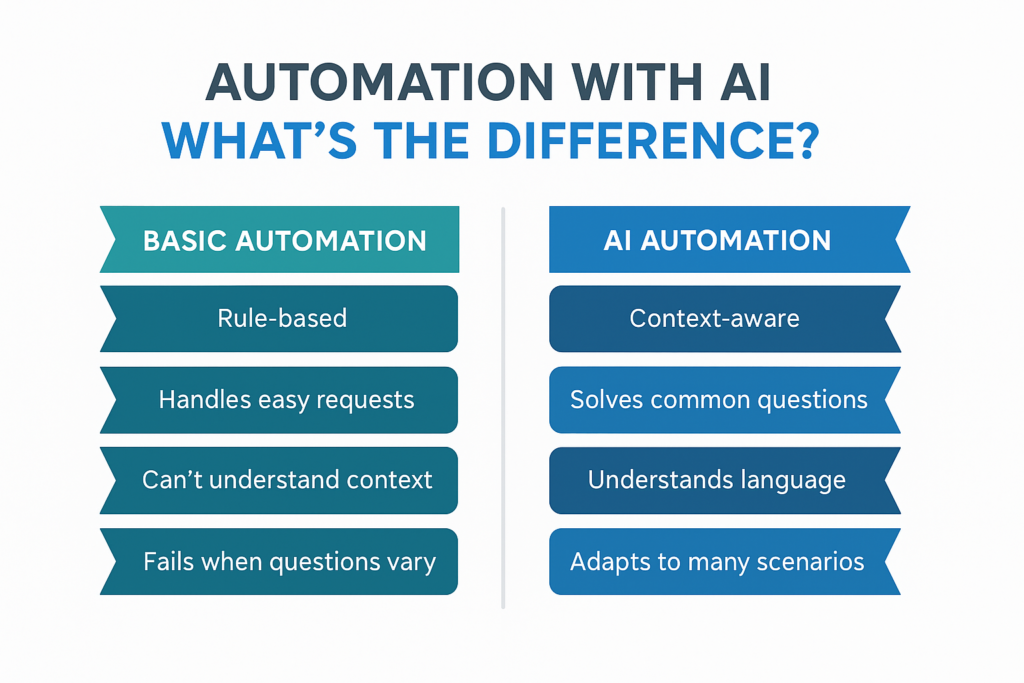 AUTOMATION WITH AI
WHAT'S THE DIFFERENCE?

BASIC AUTOMATION

Rule-based

Handles easy requests

Can't understand context

Fails when questions vary

AI AUTOMATION

Context-aware

Solves common questions

Understands language

Adapts to many scenarios